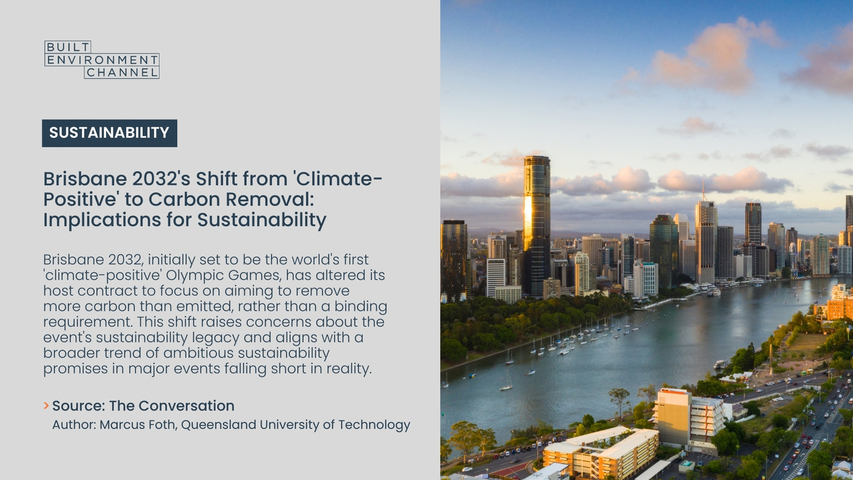 BUILT ENVIRONMENT CHANNEL

SUSTAINABILITY

Brisbane 2032's Shift from 'Climate-Positive' to Carbon Removal: Implications for Sustainability

Brisbane 2032, initially set to be the world's first 'climate-positive' Olympic Games, has altered its host contract to focus on aiming to remove more carbon than emitted, rather than a binding requirement. This shift raises concerns about the event's sustainability legacy and aligns with a broader trend of ambitious sustainability promises in major events falling short in reality.

› Source: The Conversation
Author: Marcus Foth, Queensland University of Technology